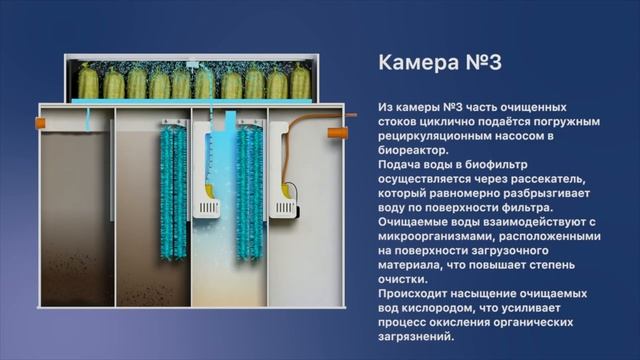 Камера №3

Из камеры №3 часть очищенных стоков циклично подаётся погружным рециркуляционным насосом в биореактор.
Подача воды в биофильтр осуществляется через рассекатель, который равномерно разбрызгивает воду по поверхности фильтра.
Очищаемые воды взаимодействуют с микроорганизмами, расположенными на поверхности загрузочного материала, что повышает степень очистки.
Происходит насыщение очищаемых вод кислородом, что усиливает процесс окисления органических загрязнений.